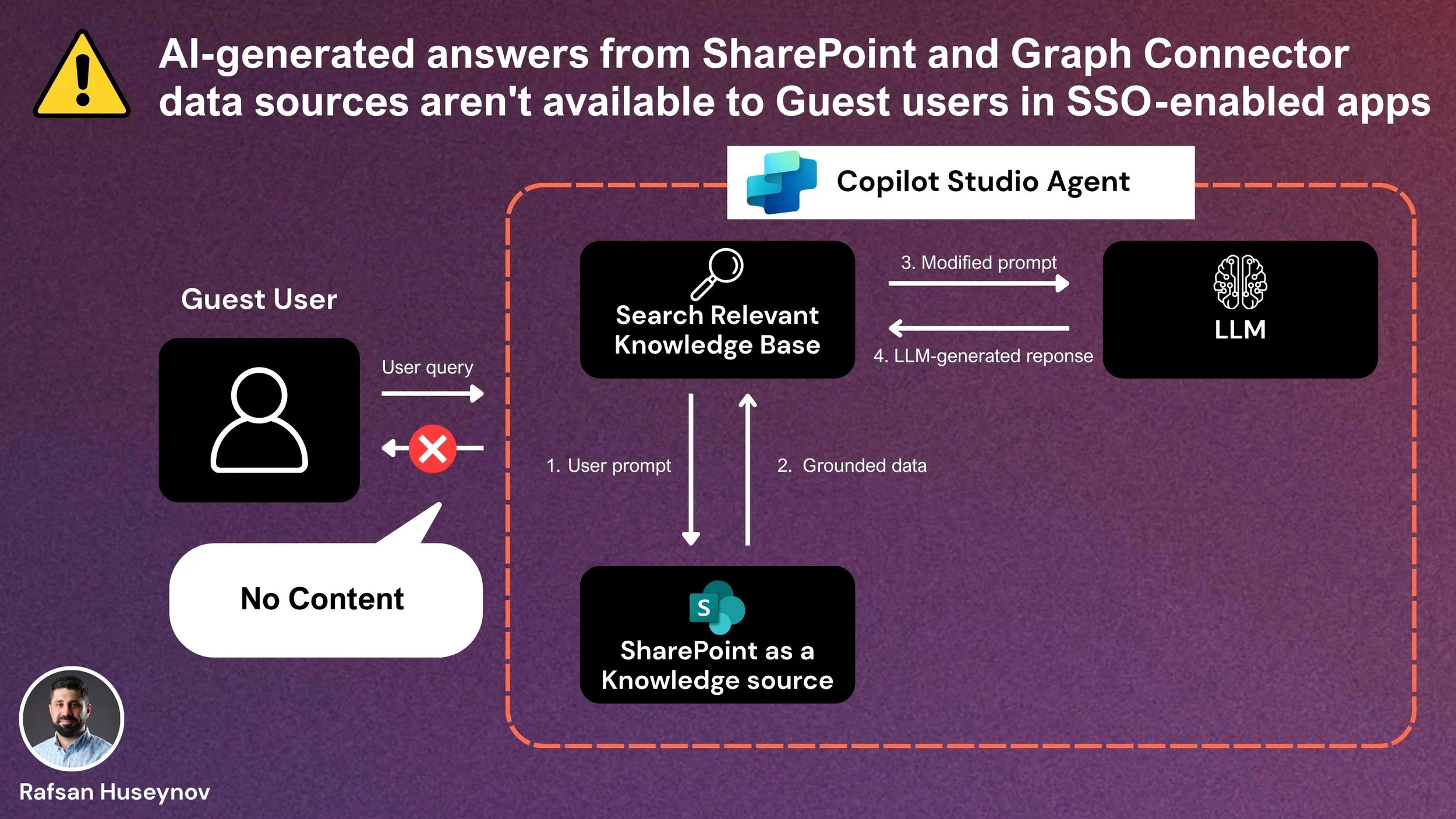 AI-generated answers from SharePoint and Graph Connector data sources aren't available to Guest users in SSO-enabled apps

Copilot Studio Agent

Guest User

User query

No Content

Search Relevant Knowledge Base

3. Modified prompt

4. LLM-generated reponse

LLM

1. User prompt

2. Grounded data

S

SharePoint as a Knowledge source

Rafsan Huseynov